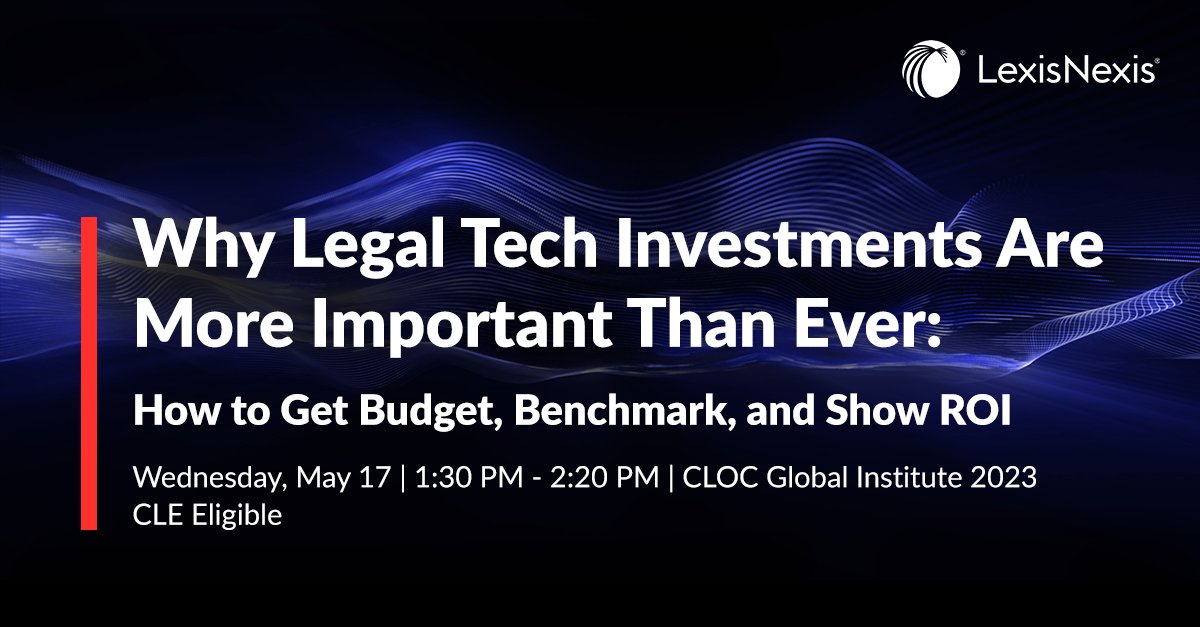 LexisNexis®

Why Legal Tech Investments Are More Important Than Ever:

How to Get Budget, Benchmark, and Show ROI

Wednesday, May 17 | 1:30 PM - 2:20 PM | CLOC Global Institute 2023
CLE Eligible